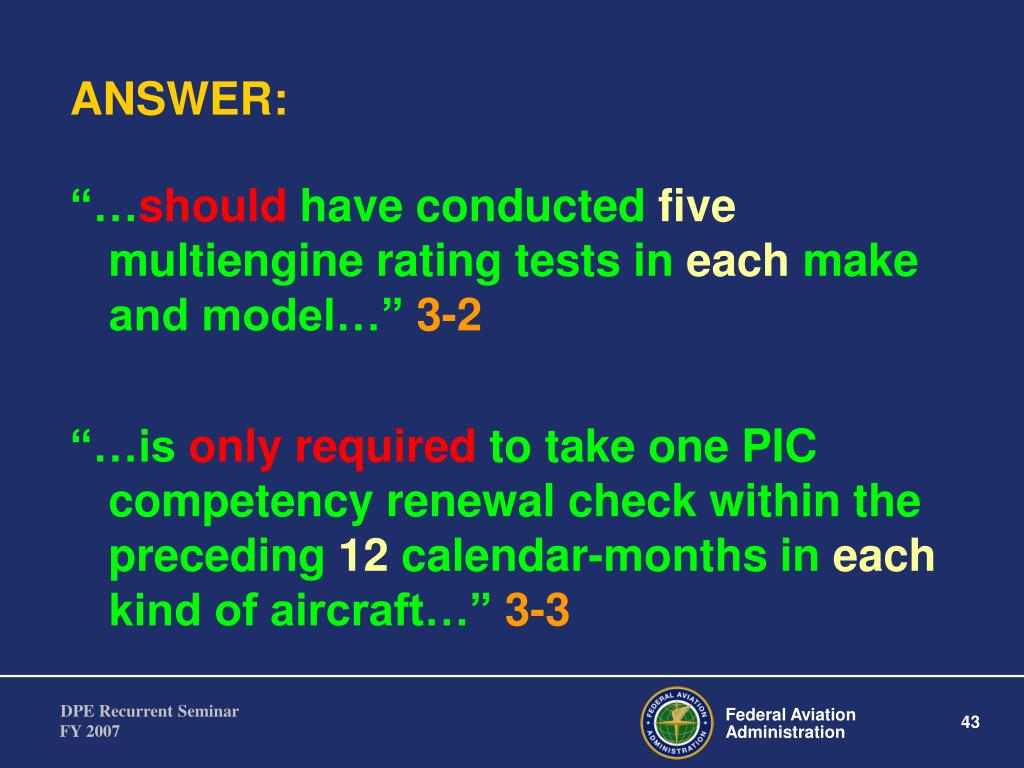 ANSWER:

“…should have conducted five multiengine rating tests in each make and model…” 3-2

“…is only required to take one PIC competency renewal check within the preceding 12 calendar-months in each kind of aircraft…” 3-3

DPE Recurrent Seminar
FY 2007

FEDERAL AVIATION ADMINISTRATION

Federal Aviation Administration

43